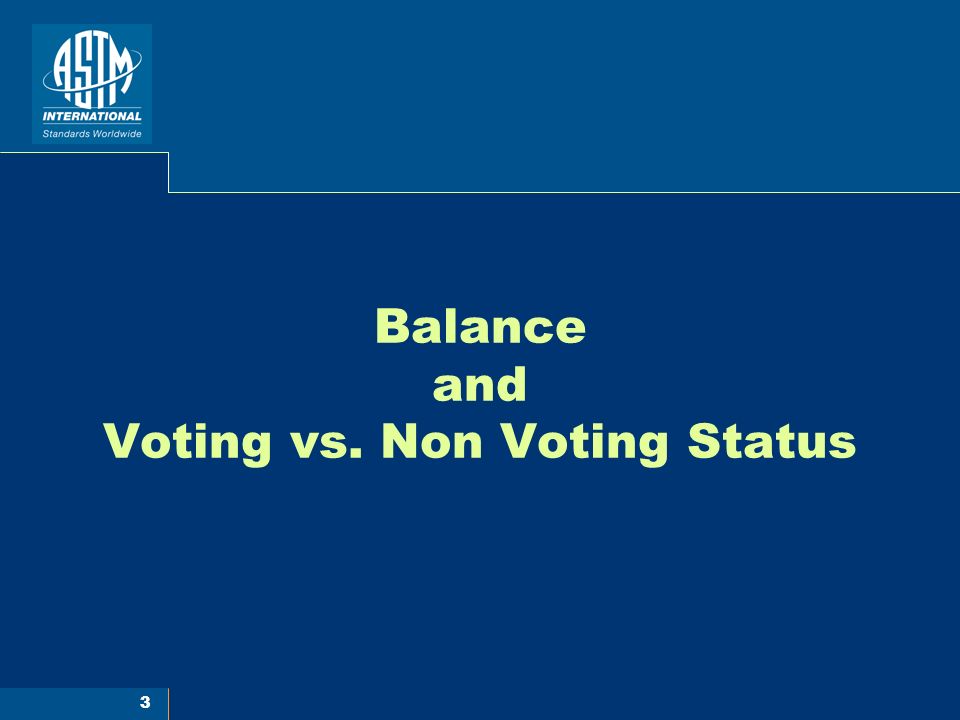 ASTM
INTERNATIONAL
Standards Worldwide

Balance
and
Voting vs. Non Voting Status

3